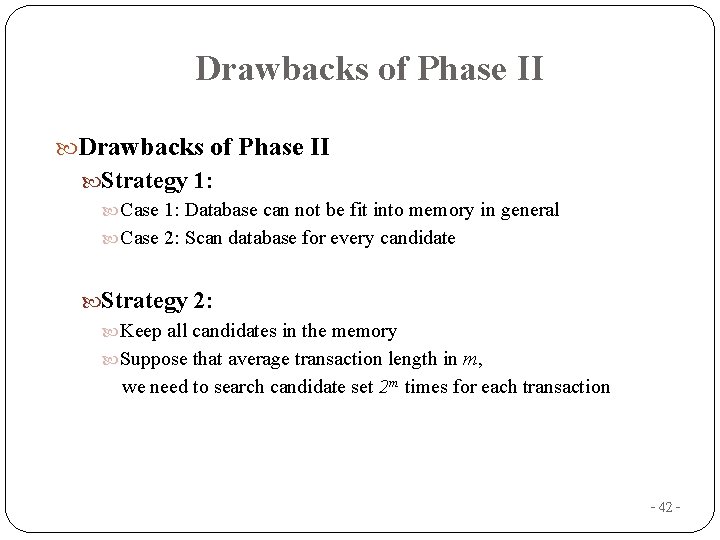 Drawbacks of Phase II

Drawbacks of Phase II

Strategy 1:

Case 1: Database can not be fit into memory in general

Case 2: Scan database for every candidate

Strategy 2:

Keep all candidates in the memory

Suppose that average transaction length in $m$, we need to search candidate set $2^m$ times for each transaction

- 42 -